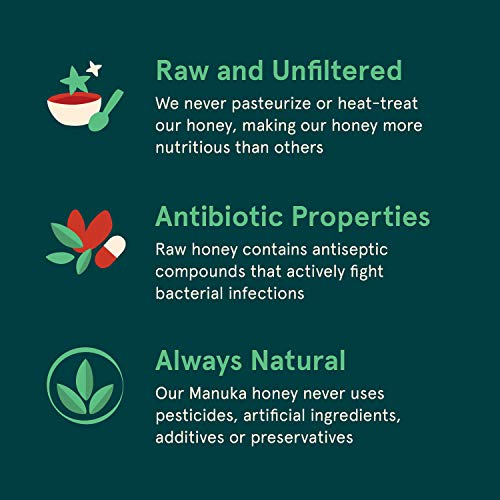 Raw and Unfiltered
We never pasteurize or heat-treat our honey, making our honey more nutritious than others

Antibiotic Properties
Raw honey contains antiseptic compounds that actively fight bacterial infections

Always Natural
Our Manuka honey never uses pesticides, artificial ingredients, additives or preservatives